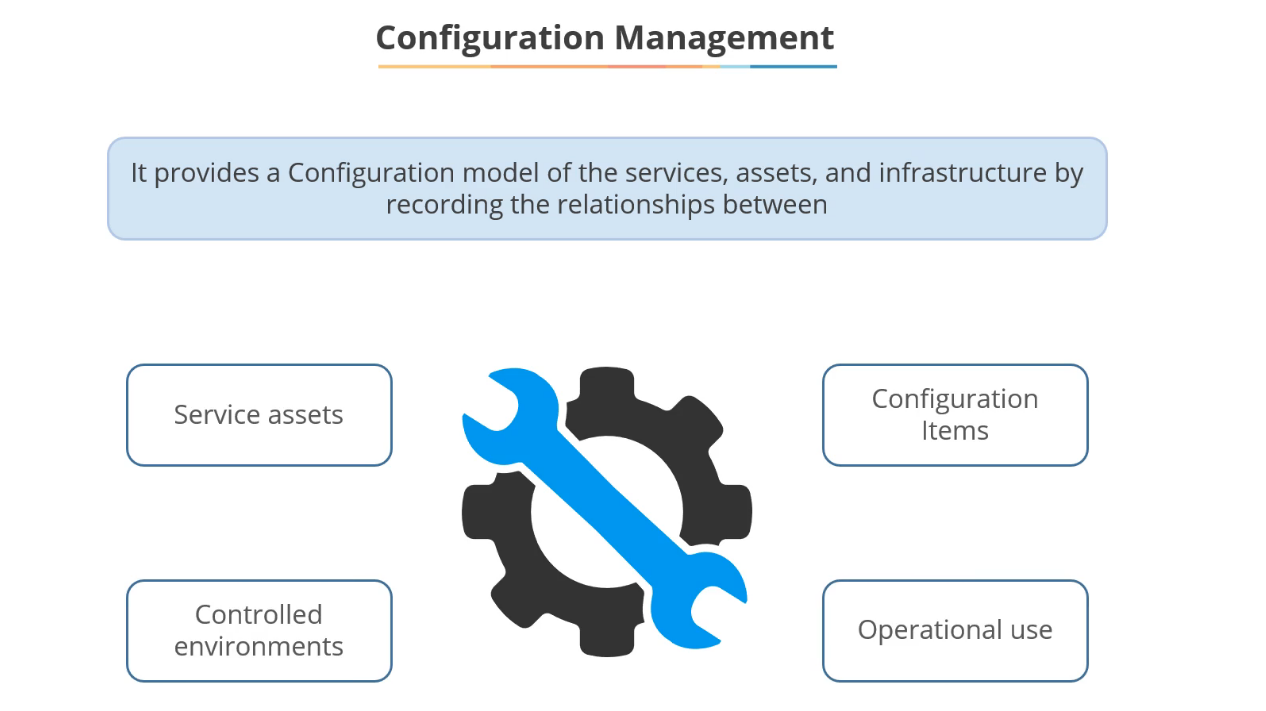 Configuration Management

It provides a Configuration model of the services, assets, and infrastructure by recording the relationships between

Service assets

Configuration Items

Controlled environments

Operational use